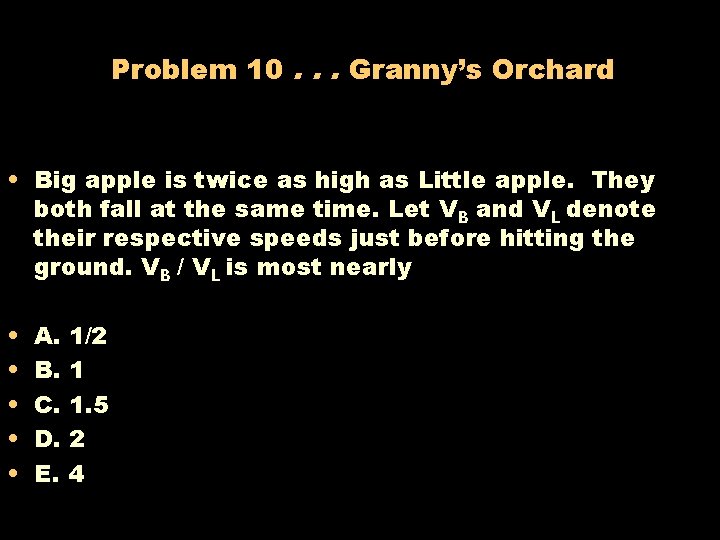 Problem 10 . . . Granny's Orchard

• Big apple is twice as high as Little apple. They both fall at the same time. Let $V_B$ and $V_L$ denote their respective speeds just before hitting the ground. $V_B$ / $V_L$ is most nearly

• A. 1/2
• B. 1
• C. 1.5
• D. 2
• E. 4